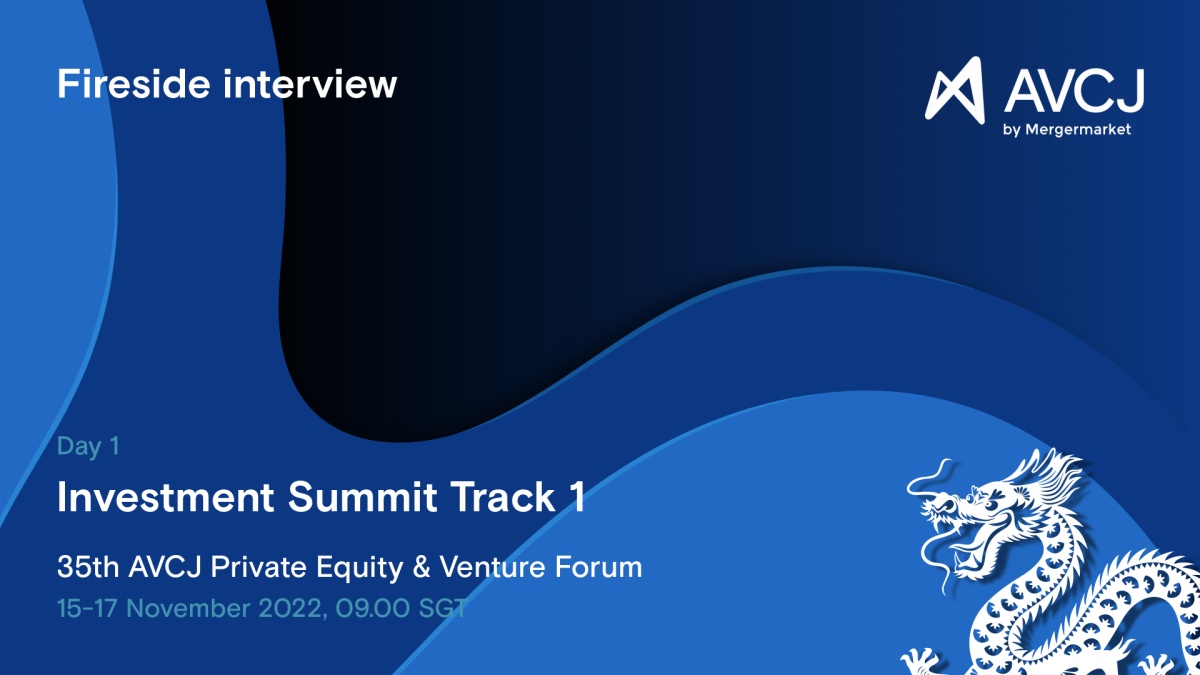 Fireside interview

AVCJ
by Mergermarket

Day 1

Investment Summit Track 1

35th AVCJ Private Equity & Venture Forum
15-17 November 2022, 09.00 SGT